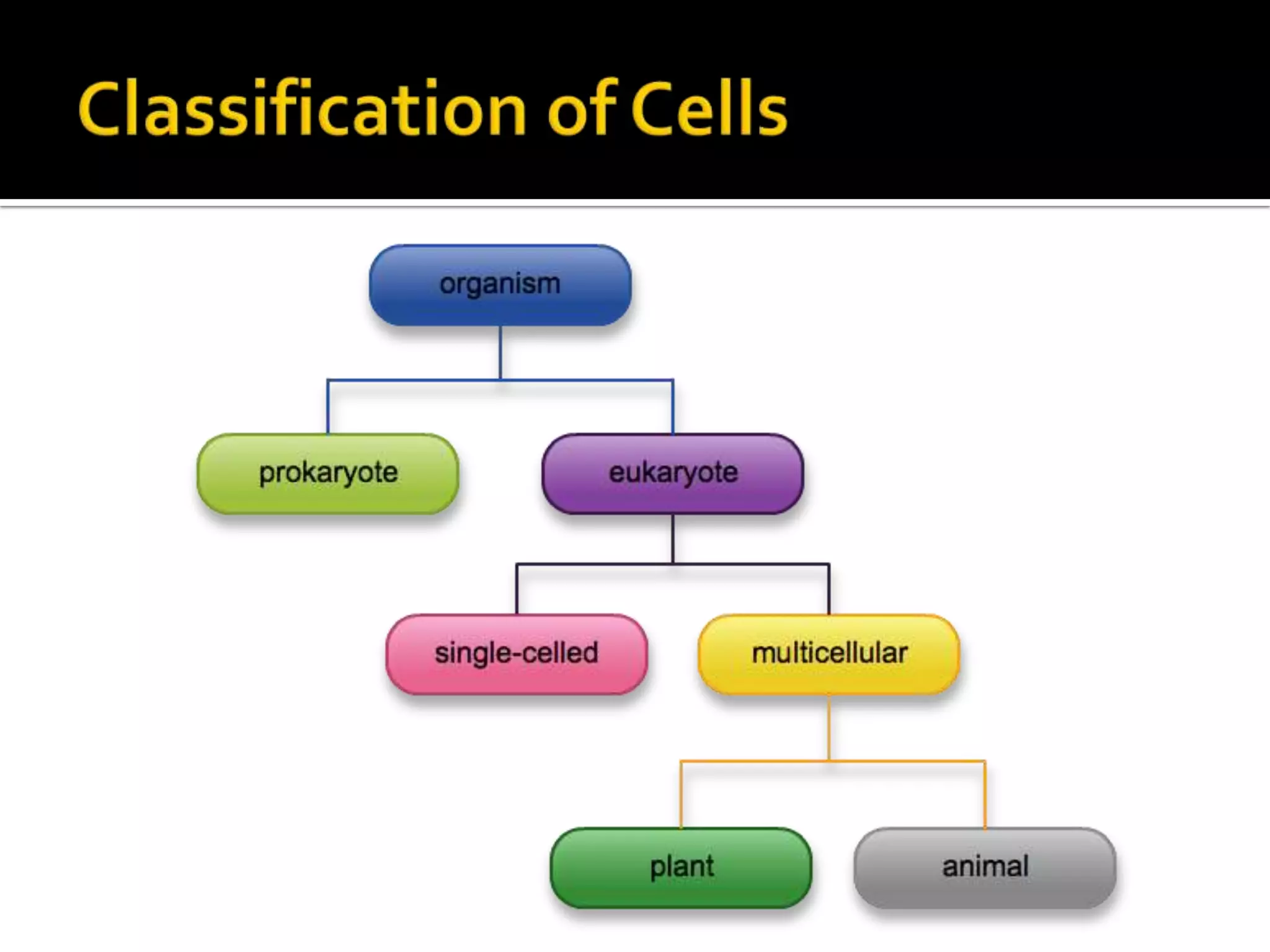 Classification of Cells

organism

prokaryote

eukaryote

single-celled

multicellular

plant

animal